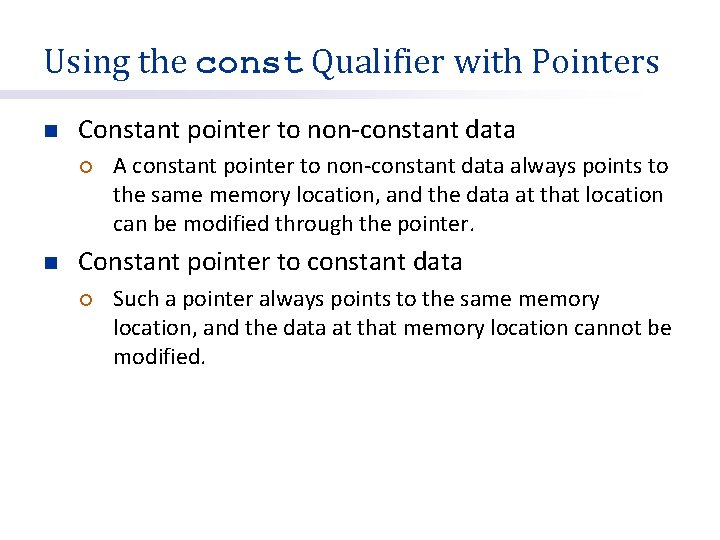 Using the const Qualifier with Pointers

Constant pointer to non-constant data

A constant pointer to non-constant data always points to the same memory location, and the data at that location can be modified through the pointer.

Constant pointer to constant data

Such a pointer always points to the same memory location, and the data at that memory location cannot be modified.